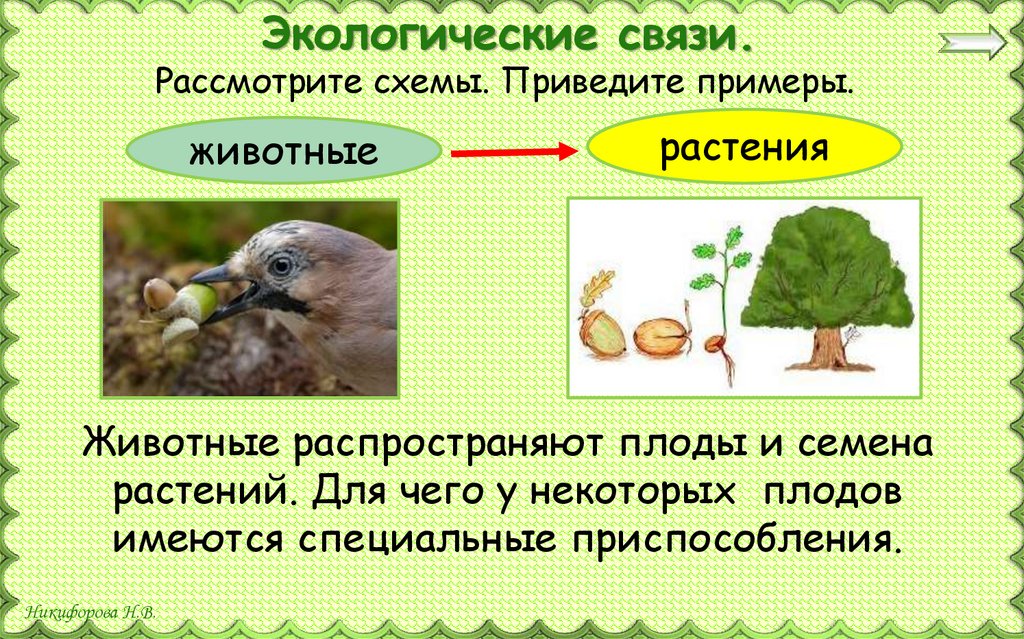 Экологические связи.
Рассмотрите схемы. Приведите примеры.

животные

растения

Животные распространяют плоды и семена растений. Для чего у некоторых плодов имеются специальные приспособления.

Никифорова Н.В.